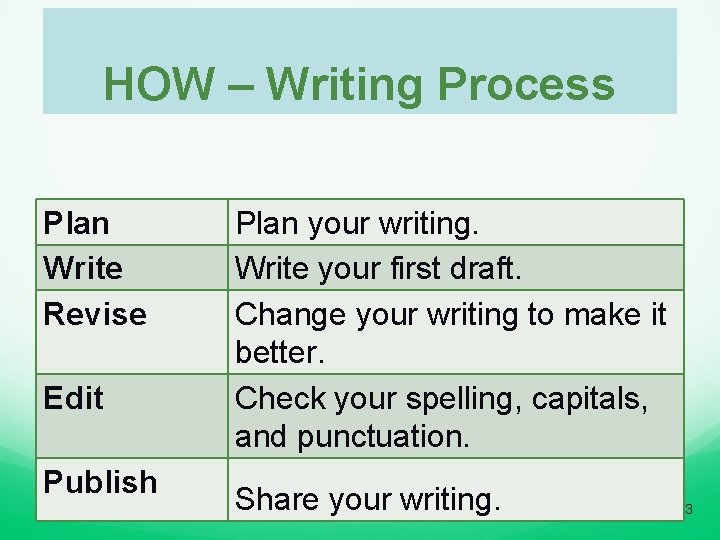 HOW – Writing Process

| Plan | Plan your writing. |
|---|---|
| Write | Write your first draft. |
| Revise | Change your writing to make it better. |
| Edit | Check your spelling, capitals, and punctuation. |
| Publish | Share your writing. |

3